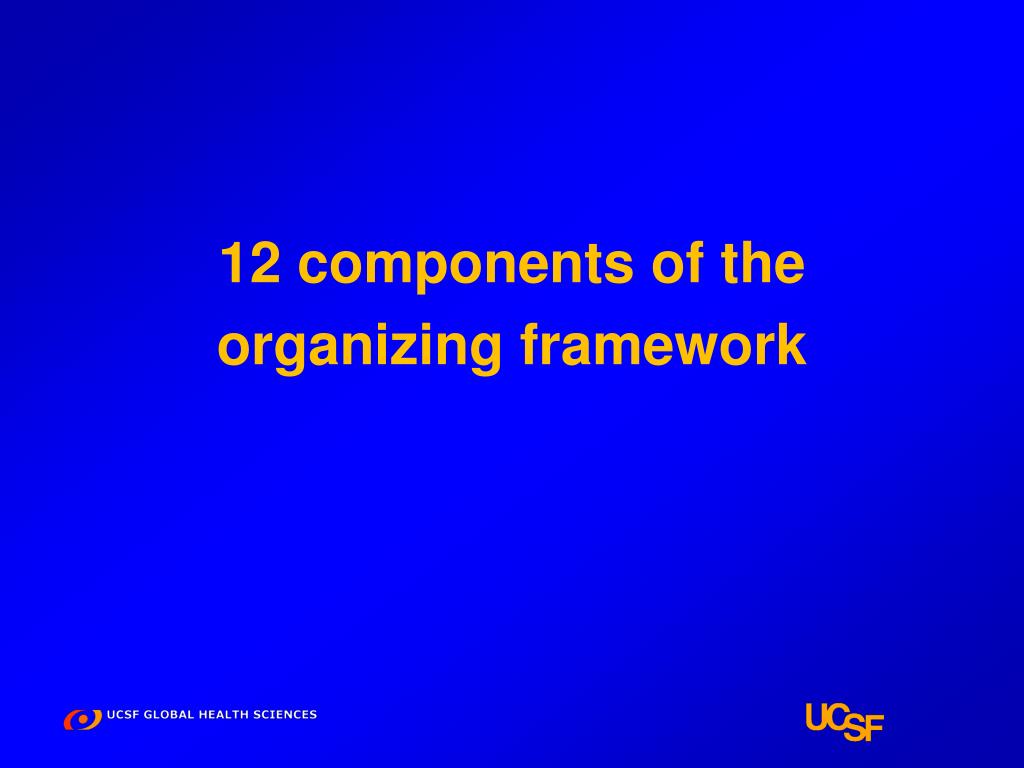 12 components of the organizing framework

UCSF GLOBAL HEALTH SCIENCES

UCSF